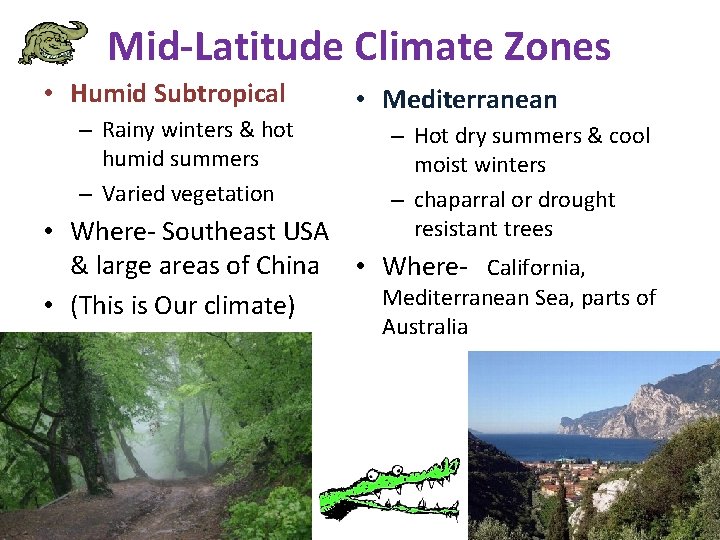 Mid-Latitude Climate Zones

• Humid Subtropical
– Rainy winters & hot humid summers
– Varied vegetation
• Where- Southeast USA & large areas of China
• (This is Our climate)

• Mediterranean
– Hot dry summers & cool moist winters
– chaparral or drought resistant trees
• Where- California, Mediterranean Sea, parts of Australia